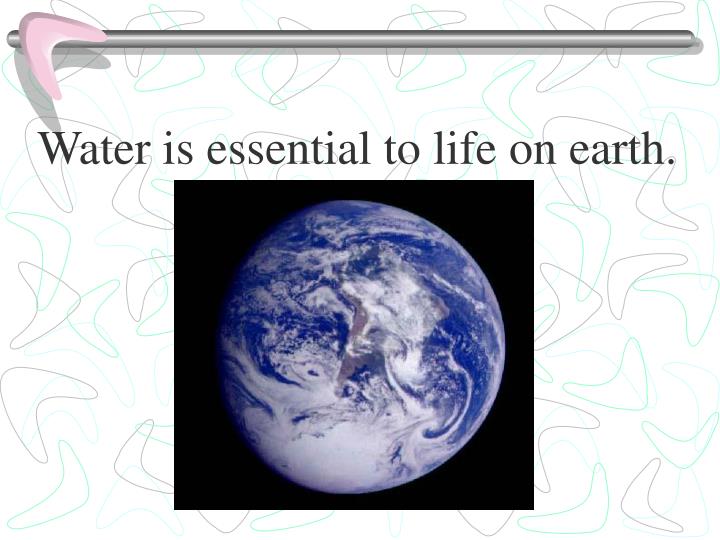 Water is essential to life on earth.